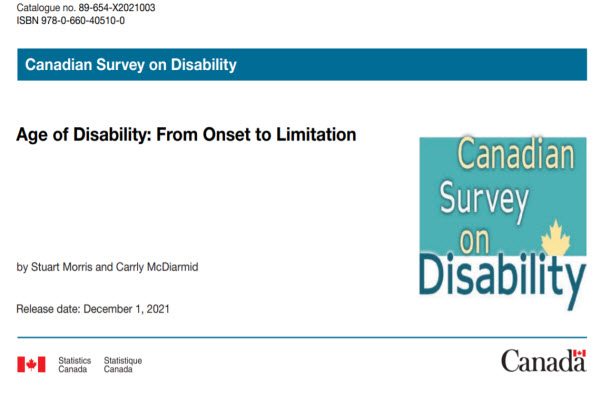 Catalogue no. 89-654-X2021003
ISBN 978-0-660-40510-0

Canadian Survey on Disability

Age of Disability: From Onset to Limitation

Canadian Survey on Disability

by Stuart Morris and Carrly McDiarmid

Release date: December 1, 2021

Statistics Canada Statistique Canada

Canada